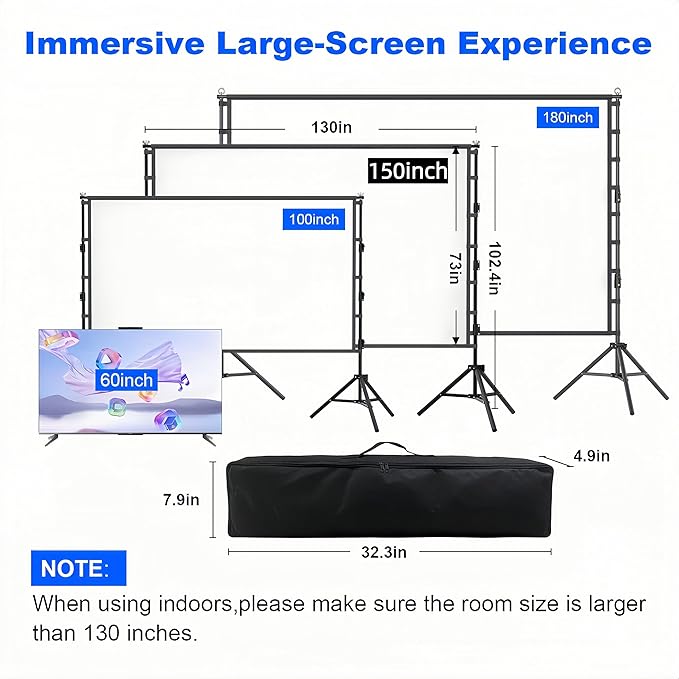 Immersive Large-Screen Experience

130in

180inch

150inch

100inch

73in

102.4in

60inch

4.9in

7.9in

32.3in

NOTE:

When using indoors,please make sure the room size is larger than 130 inches.